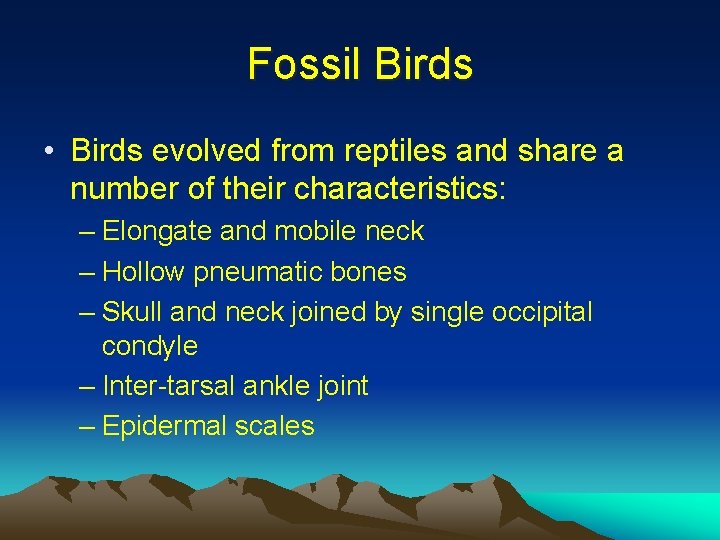 Fossil Birds

• Birds evolved from reptiles and share a number of their characteristics:
– Elongate and mobile neck
– Hollow pneumatic bones
– Skull and neck joined by single occipital condyle
– Inter-tarsal ankle joint
– Epidermal scales